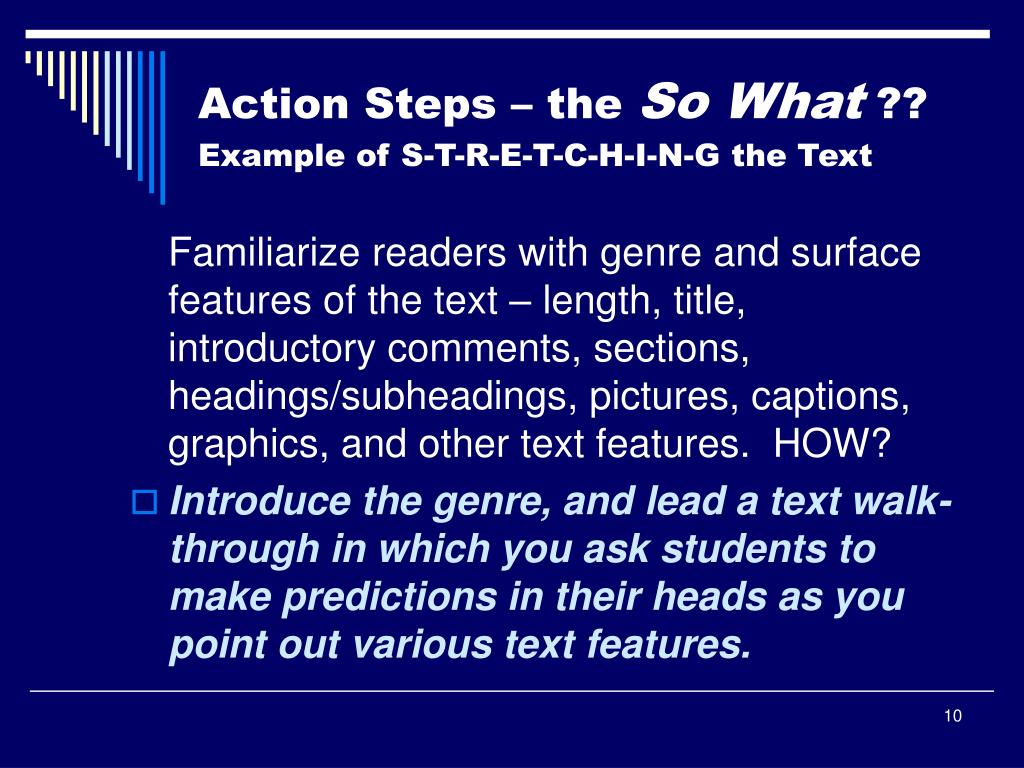 Action Steps – the So What ??
Example of S-T-R-E-T-C-H-I-N-G the Text

Familiarize readers with genre and surface features of the text – length, title, introductory comments, sections, headings/subheadings, pictures, captions, graphics, and other text features. HOW?

Introduce the genre, and lead a text walk-through in which you ask students to make predictions in their heads as you point out various text features.

10